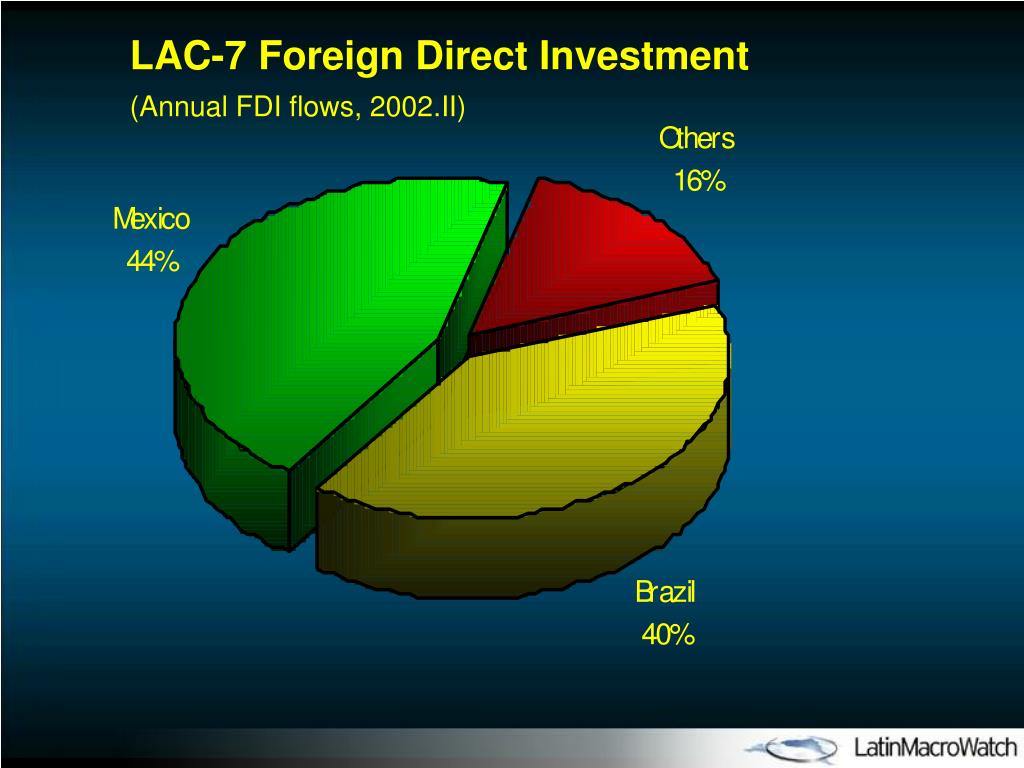 LAC-7 Foreign Direct Investment

(Annual FDI flows, 2002.II)

Others
16%

Mexico
44%

Brazil
40%

LatinMacroWatch